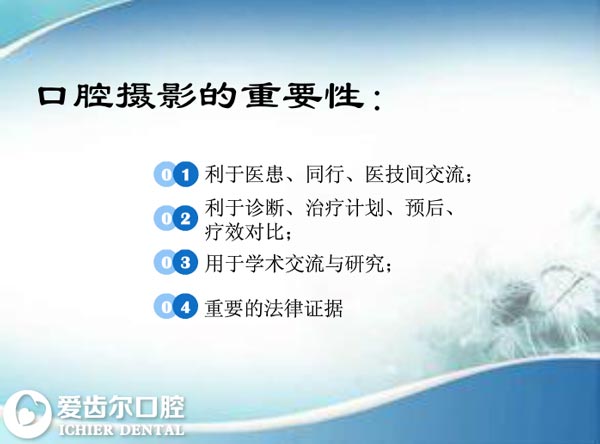 口腔摄影的重要性：

01 利于医患、同行、医技间交流；

02 利于诊断、治疗计划、预后、疗效对比；

03 用于学术交流与研究；

04 重要的法律证据

爱齿尔口腔
ICHIER DENTAL